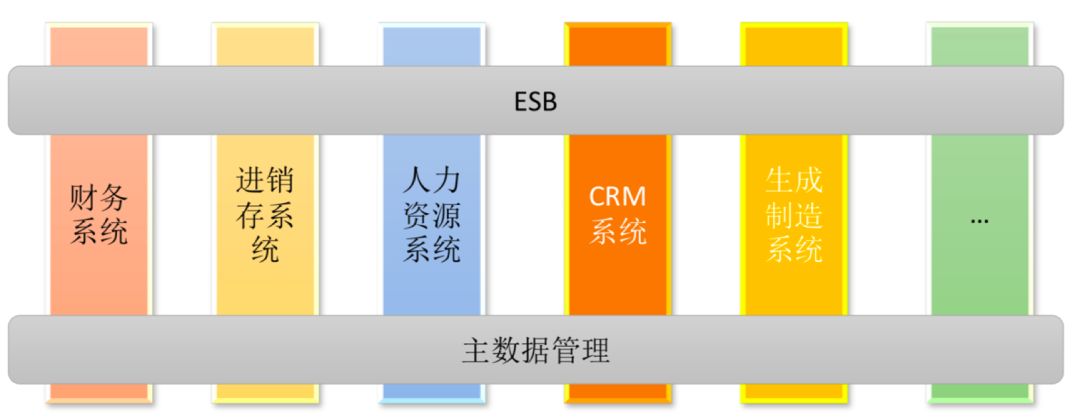 ESB

财务系统

进销存系统

人力资源系统

CRM系统

生成制造系统

…

主数据管理